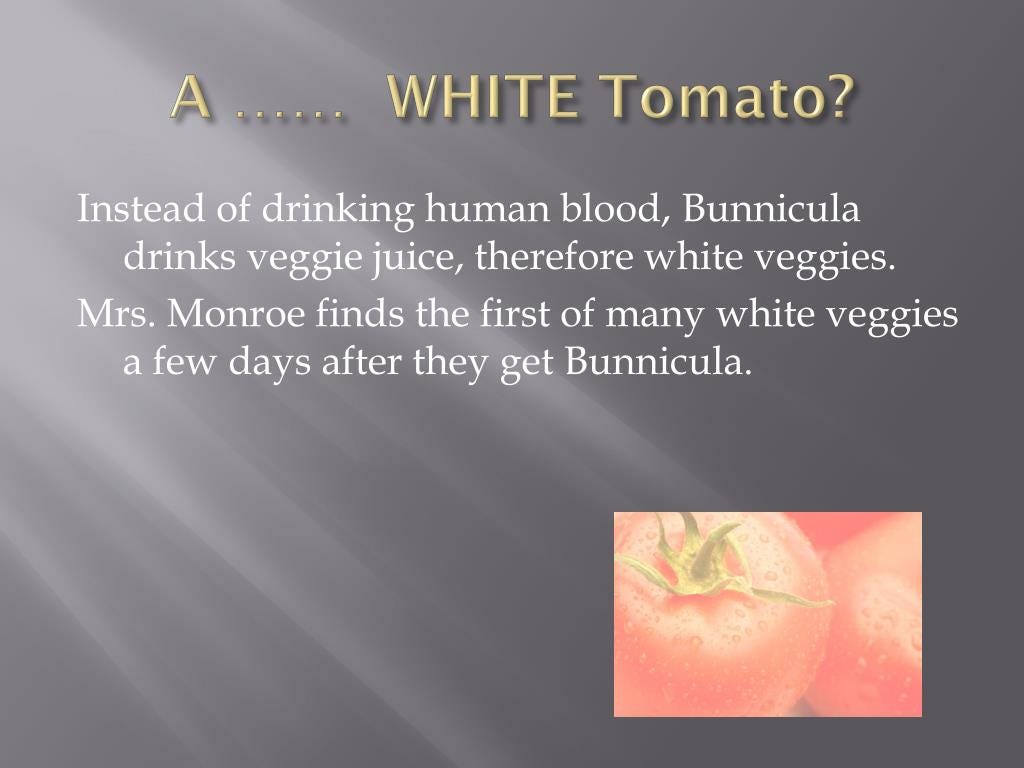 A …… WHITE Tomato?

Instead of drinking human blood, Bunnicula drinks veggie juice, therefore white veggies.

Mrs. Monroe finds the first of many white veggies a few days after they get Bunnicula.